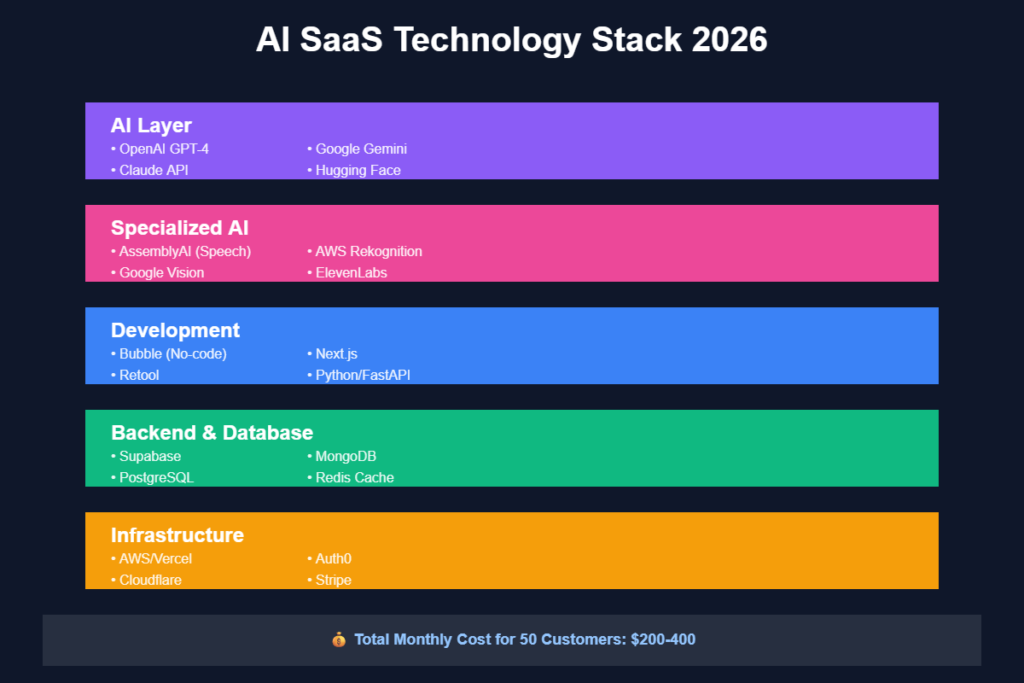 AI SaaS Technology Stack 2026

AI Layer
• OpenAI GPT-4
• Claude API
• Google Gemini
• Hugging Face

Specialized AI
• AssemblyAI (Speech)
• Google Vision
• AWS Rekognition
• ElevenLabs

Development
• Bubble (No-code)
• Retool
• Next.js
• Python/FastAPI

Backend & Database
• Supabase
• PostgreSQL
• MongoDB
• Redis Cache

Infrastructure
• AWS/Vercel
• Cloudflare
• Auth0
• Stripe

💰 Total Monthly Cost for 50 Customers: $200-400